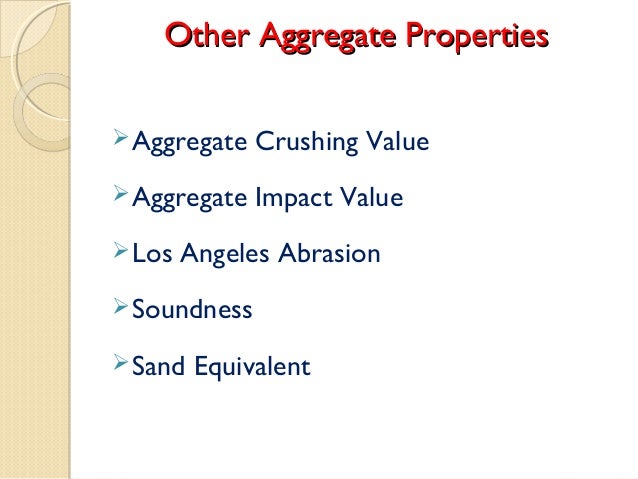 Other Aggregate Properties

➢ Aggregate Crushing Value

➢ Aggregate Impact Value

➢ Los Angeles Abrasion

➢ Soundness

➢ Sand Equivalent